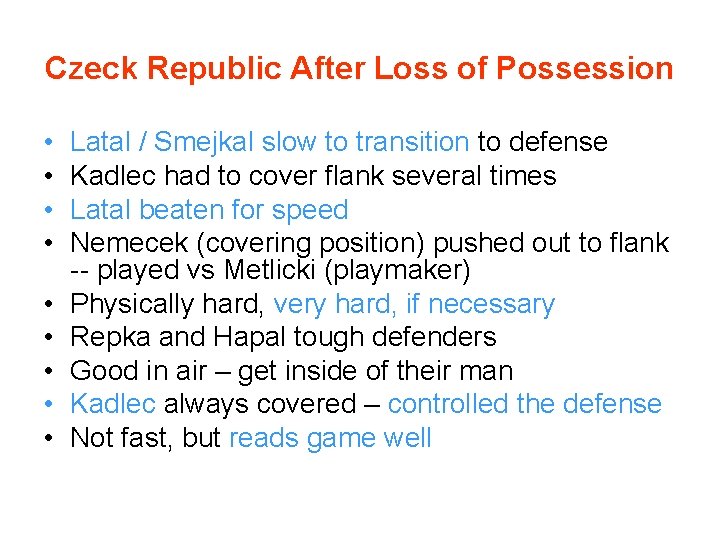 Czeck Republic After Loss of Possession

• Latal / Smejkal slow to transition to defense
• Kadlec had to cover flank several times
• Latal beaten for speed
• Nemecek (covering position) pushed out to flank -- played vs Metlicki (playmaker)
• Physically hard, very hard, if necessary
• Repka and Hapal tough defenders
• Good in air – get inside of their man
• Kadlec always covered – controlled the defense
• Not fast, but reads game well